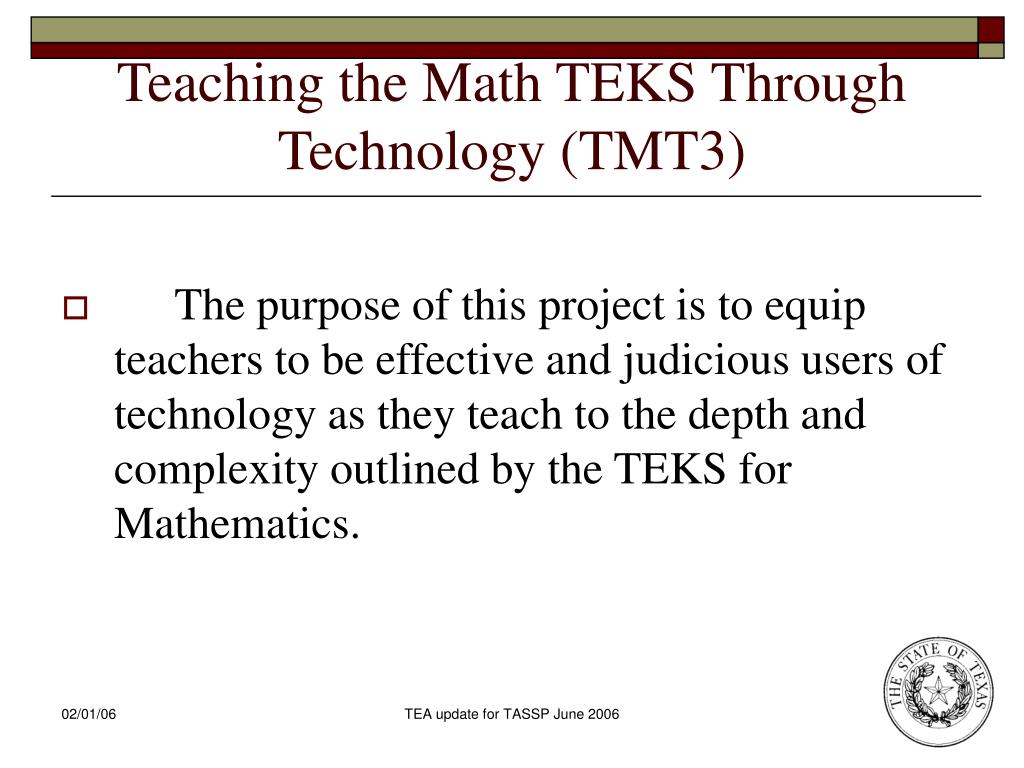 Teaching the Math TEKS Through Technology (TMT3)

The purpose of this project is to equip teachers to be effective and judicious users of technology as they teach to the depth and complexity outlined by the TEKS for Mathematics.

02/01/06

TEA update for TASSP June 2006

THE STATE OF TEXAS